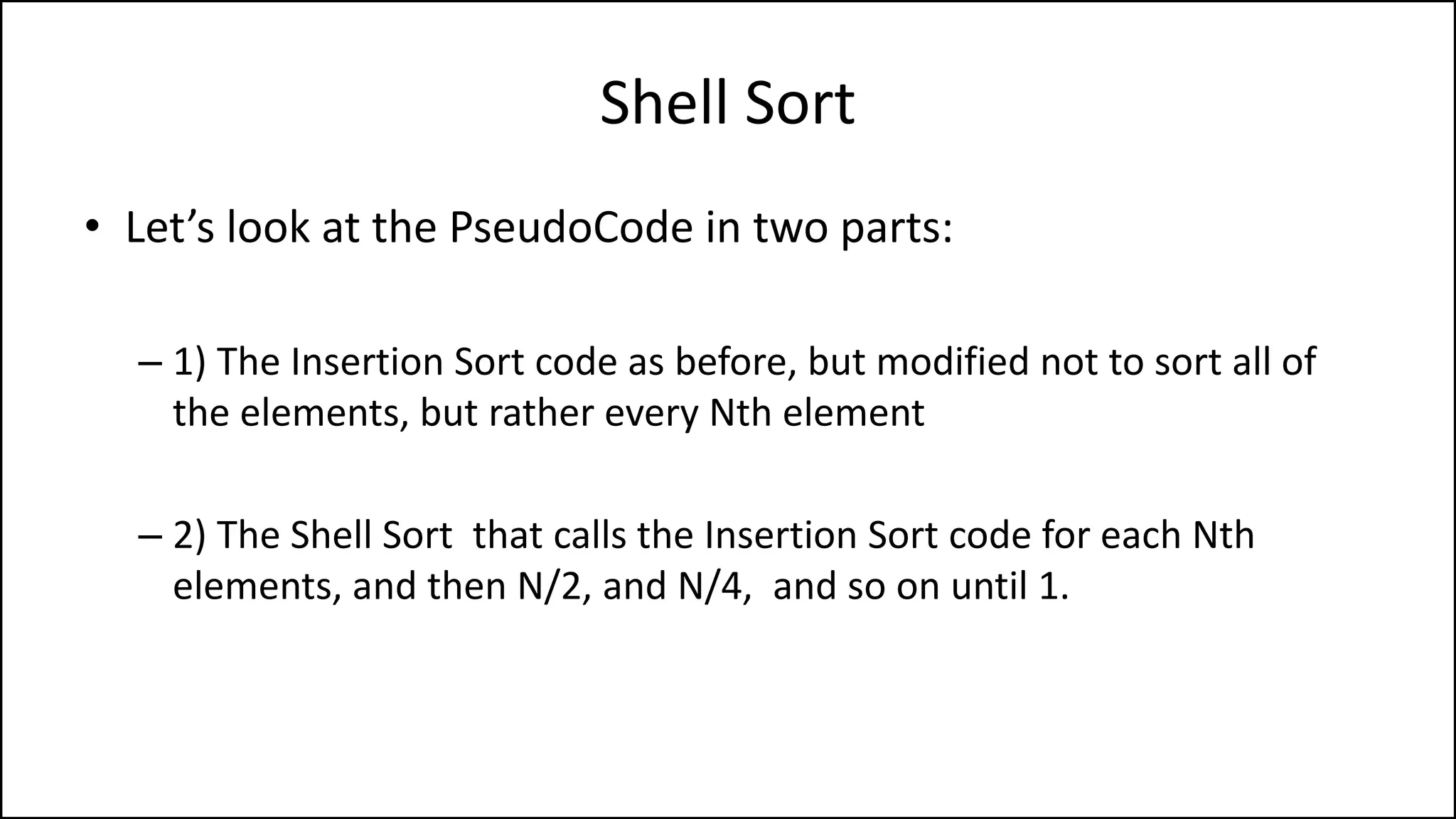 Shell Sort

• Let’s look at the PseudoCode in two parts:

– 1) The Insertion Sort code as before, but modified not to sort all of the elements, but rather every Nth element

– 2) The Shell Sort that calls the Insertion Sort code for each Nth elements, and then N/2, and N/4, and so on until 1.